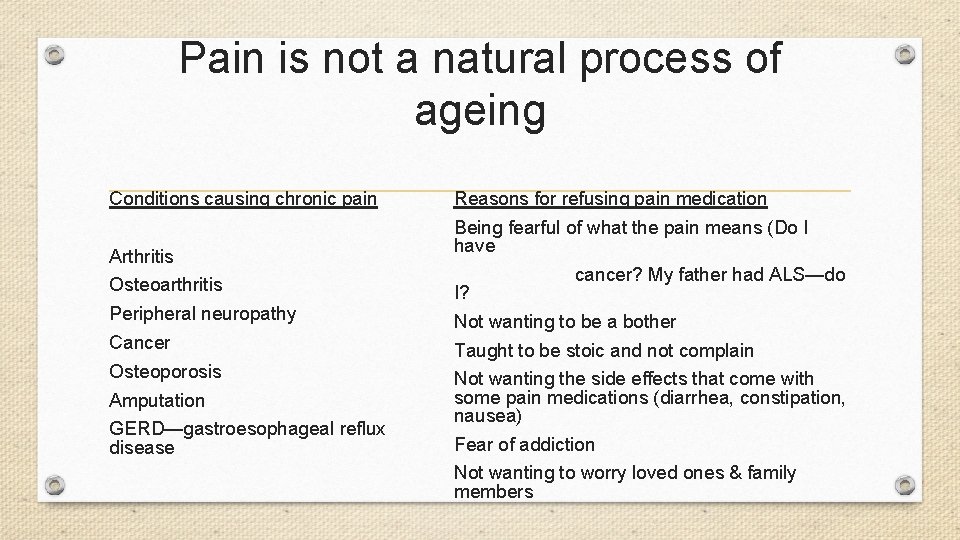 Pain is not a natural process of ageing

Conditions causing chronic pain

Arthritis

Osteoarthritis

Peripheral neuropathy

Cancer

Osteoporosis

Amputation

GERD—gastroesophageal reflux disease

Reasons for refusing pain medication

Being fearful of what the pain means (Do I have cancer? My father had ALS—do I?

Not wanting to be a bother

Taught to be stoic and not complain

Not wanting the side effects that come with some pain medications (diarrhea, constipation, nausea)

Fear of addiction

Not wanting to worry loved ones & family members